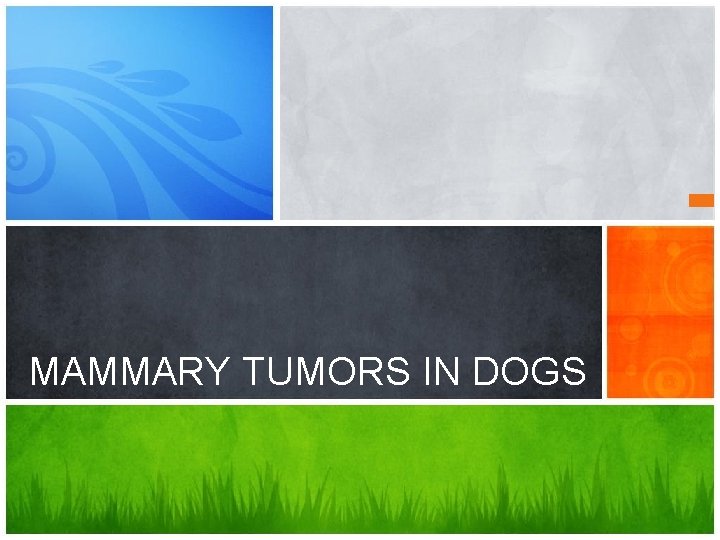 MAMMARY TUMORS IN DOGS